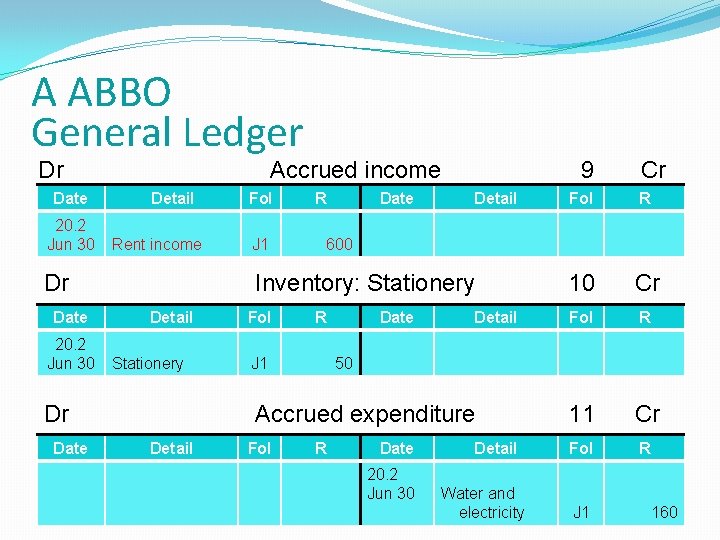 A ABBO
General Ledger

Dr Accrued income 9 Cr

| Date | Detail | Fol | R | Date | Detail | Fol | R |
|---|---|---|---|---|---|---|---|
| 20.2 Jun 30 | Rent income | J1 | 600 | | | | |

Dr Inventory: Stationery 10 Cr

| Date | Detail | Fol | R | Date | Detail | Fol | R |
|---|---|---|---|---|---|---|---|
| 20.2 Jun 30 | Stationery | J1 | 50 | | | | |

Dr Accrued expenditure 11 Cr

| Date | Detail | Fol | R | Date | Detail | Fol | R |
|---|---|---|---|---|---|---|---|
| | | | | 20.2 Jun 30 | Water and electricity | J1 | 160 |